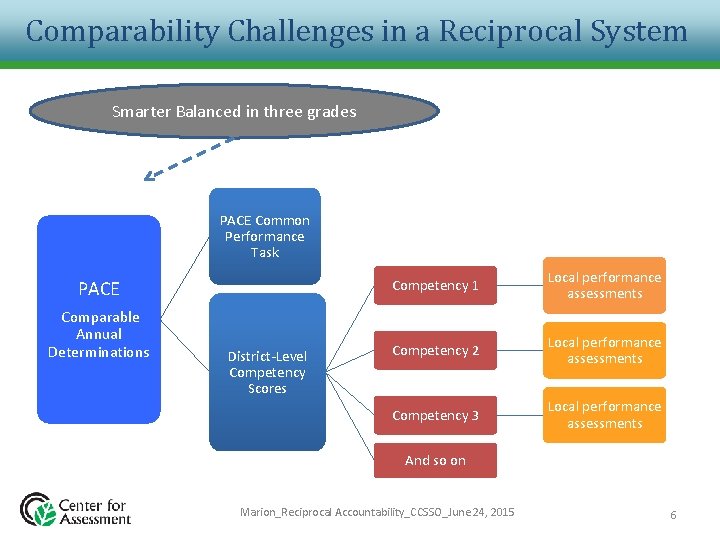 Comparability Challenges in a Reciprocal System

Smarter Balanced in three grades

PACE

Comparable Annual Determinations

PACE Common Performance Task

District-Level Competency Scores

Competency 1

Competency 2

Competency 3

And so on

Local performance assessments

Local performance assessments

Local performance assessments

Center for Assessment

Marion_Reciprocal Accountability_CCSSO_June 24, 2015

6